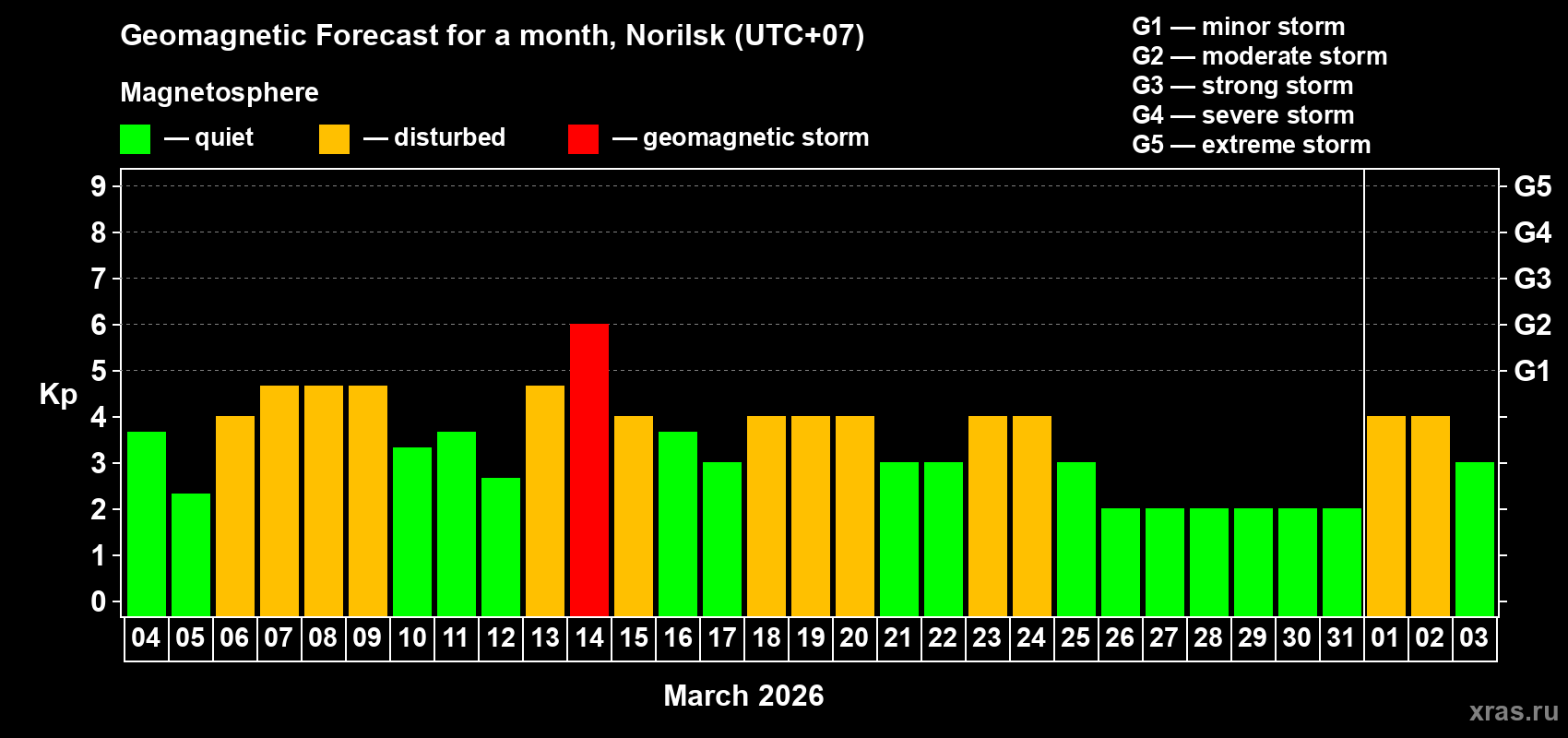 Geomagnetic Forecast for a month, Norilsk (UTC+07)

Magnetosphere

— quiet — disturbed — geomagnetic storm

G1 — minor storm
G2 — moderate storm
G3 — strong storm
G4 — severe storm
G5 — extreme storm

Kp

9
8
7
6
5
4
3
2
1
0

G5
G4
G3
G2
G1

04 05 06 07 08 09 10 11 12 13 14 15 16 17 18 19 20 21 22 23 24 25 26 27 28 29 30 31 01 02 03

March 2026

xras.ru